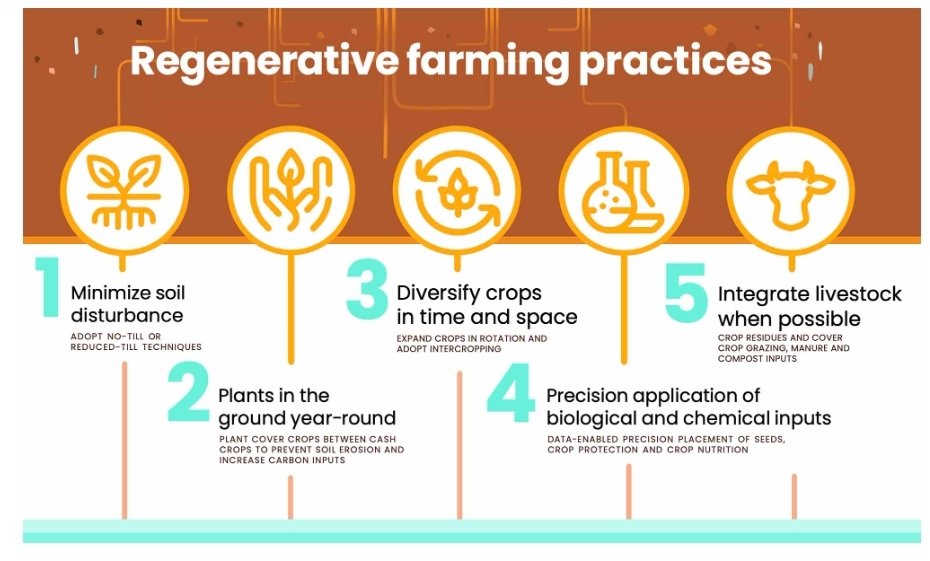 Regenerative farming practices

1 Minimize soil disturbance
ADOPT NO-TILL OR REDUCED-TILL TECHNIQUES

2 Plants in the ground year-round
PLANT COVER CROPS BETWEEN CASH CROPS TO PREVENT SOIL EROSION AND INCREASE CARBON INPUTS

3 Diversify crops in time and space
EXPAND CROPS IN ROTATION AND ADOPT INTERCROPPING

4 Precision application of biological and chemical inputs
DATA-ENABLED PRECISION PLACEMENT OF SEEDS, CROP PROTECTION AND CROP NUTRITION

5 Integrate livestock when possible
CROP RESIDUES AND COVER CROP GRAZING, MANURE AND COMPOST INPUTS